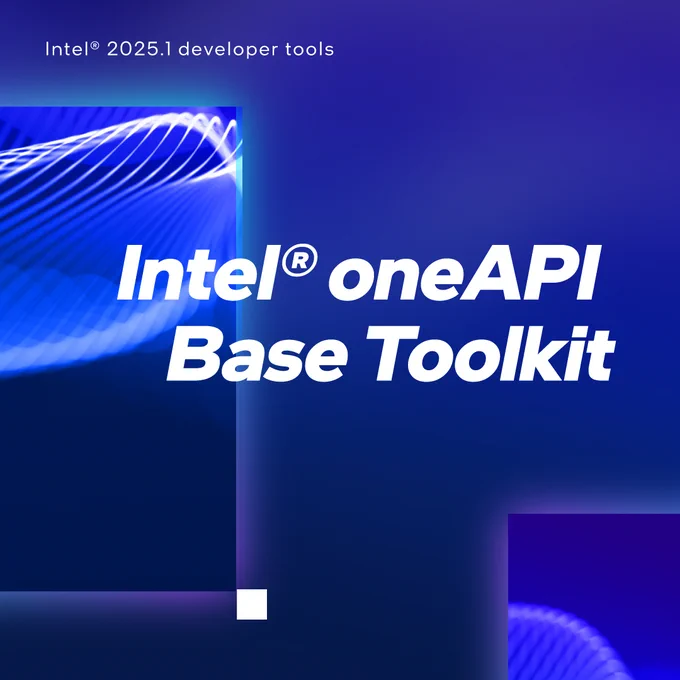 Intel® 2025.1 developer tools

Intel® oneAPI Base Toolkit